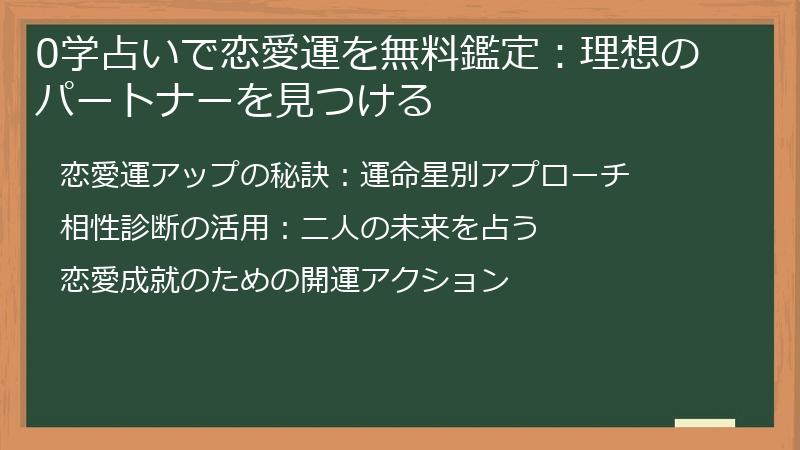 0学占いで恋愛運を無料鑑定：理想のパートナーを見つける

恋愛運アップの秘訣：運命星別アプローチ

相性診断の活用：二人の未来を占う

恋愛成就のための開運アクション